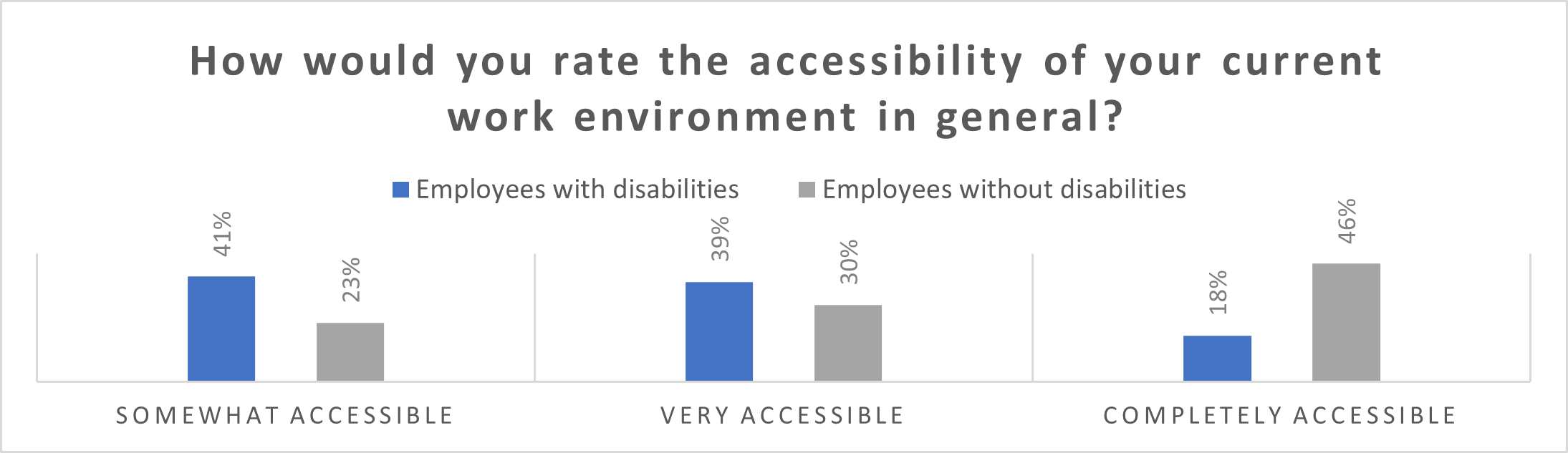 How would you rate the accessibility of your current work environment in general?

Employees with disabilities
Employees without disabilities

41%
23%
39%
30%
18%
46%

SOMEWHAT ACCESSIBLE
VERY ACCESSIBLE
COMPLETELY ACCESSIBLE